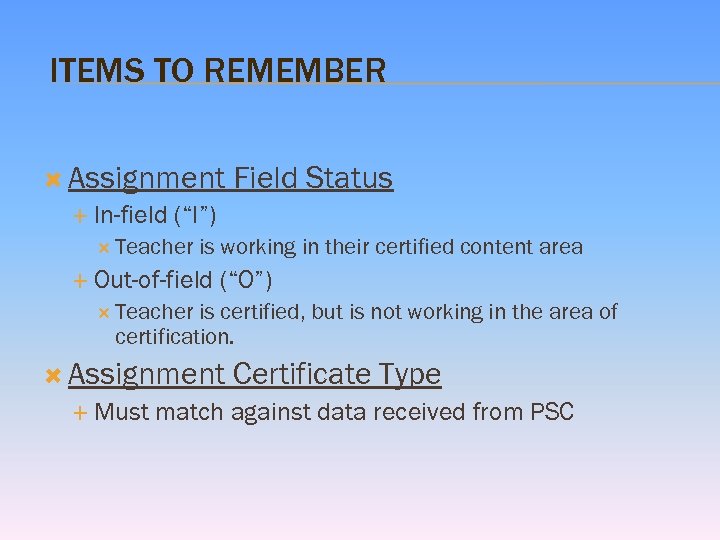 ITEMS TO REMEMBER

Assignment Field Status

In-field (“I”)

Teacher is working in their certified content area

Out-of-field (“O”)

Teacher is certified, but is not working in the area of certification.

Assignment Certificate Type

Must match against data received from PSC